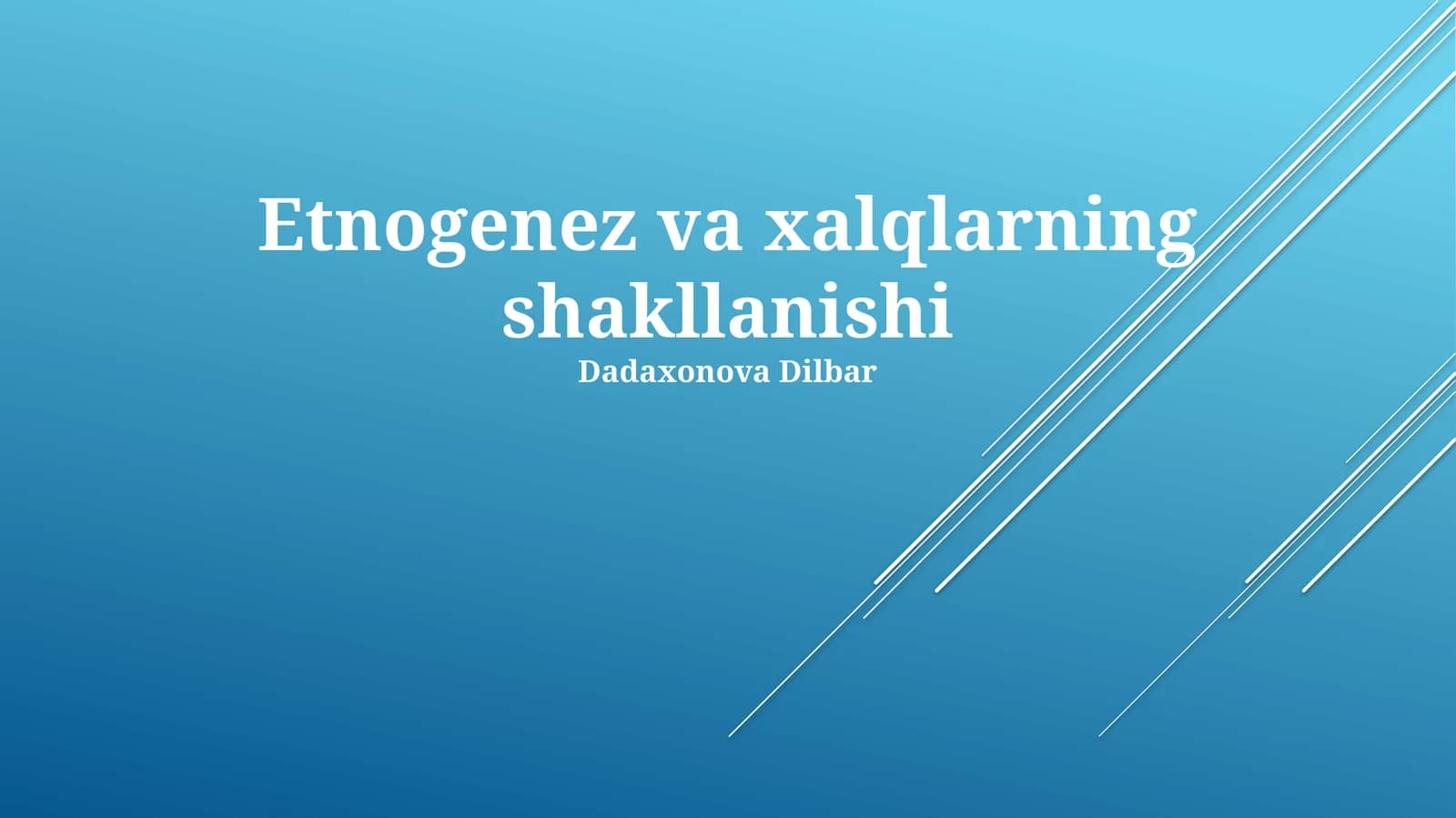 Etnogenez va xalqlarning shakllanishi
Dadaxonova Dilbar